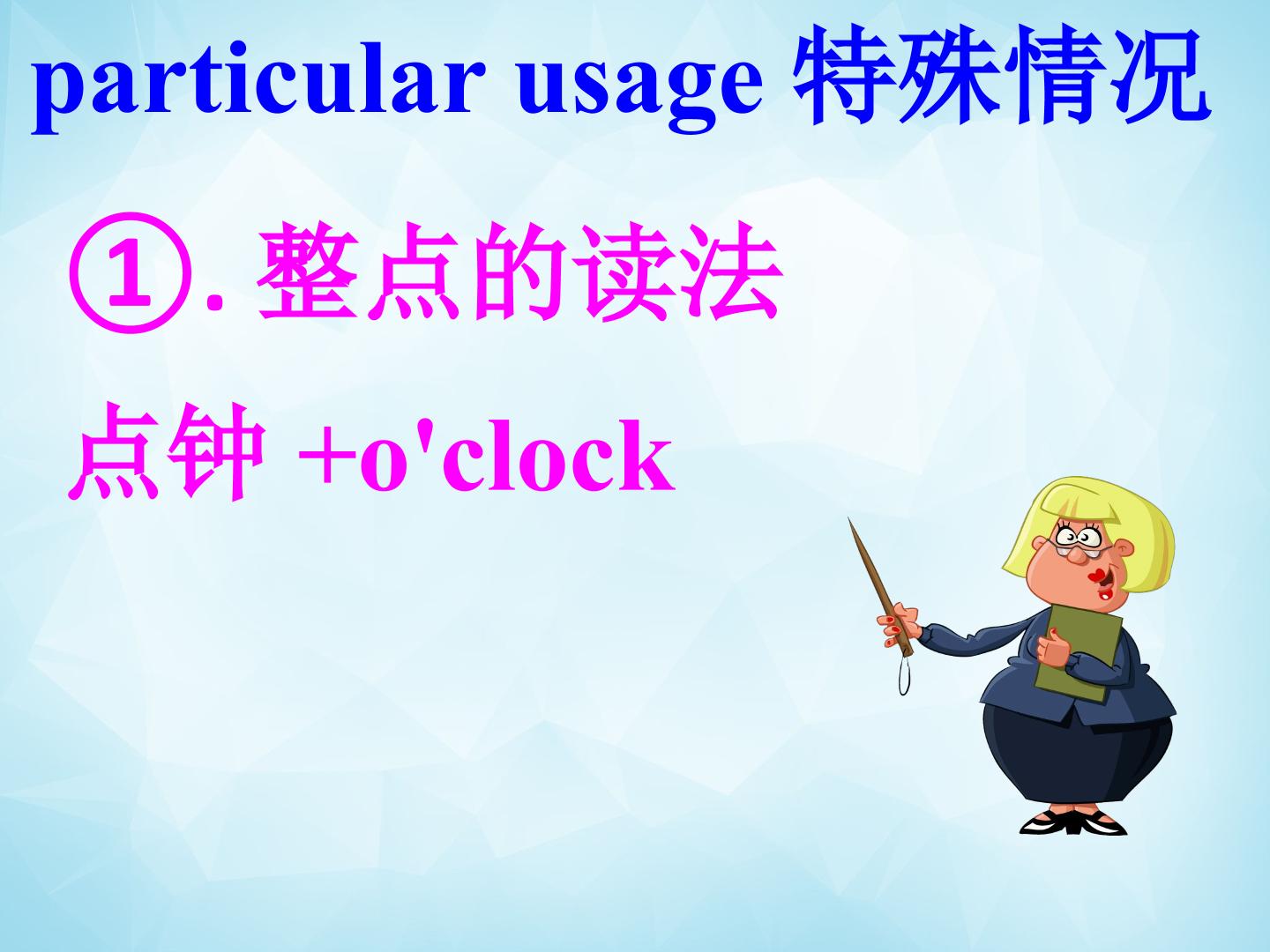 particular usage 特殊情况

①.整点的读法

点钟 +o'clock